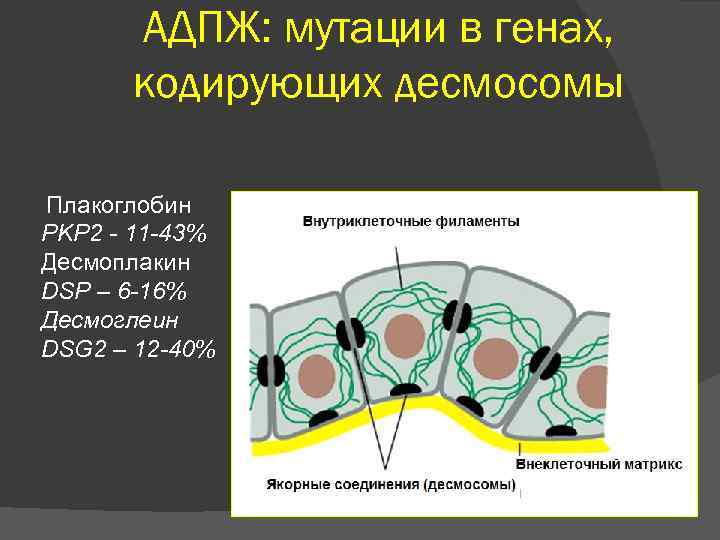 АДПЖ: мутации в генах, кодирующих десмосомы

Плакоглобин
PKP2 - 11-43%
Десмоплакин
DSP – 6-16%
Десмоглеин
DSG2 – 12-40%

Внутриклеточные филаменты

Внеклеточный матрикс

Якорные соединения (десмосомы)